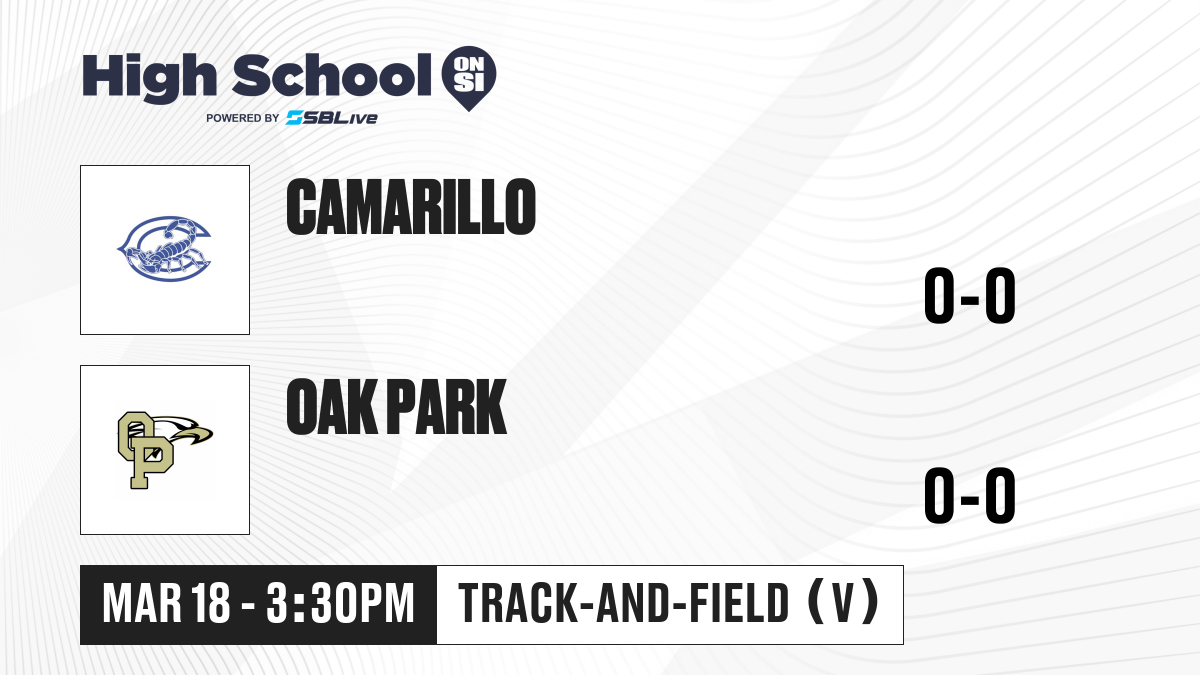 High School ON SI
POWERED BY SBLive

CAMARILLO

0-0

OAK PARK

0-0

MAR 18 - 3:30PM

TRACK-AND-FIELD (V)